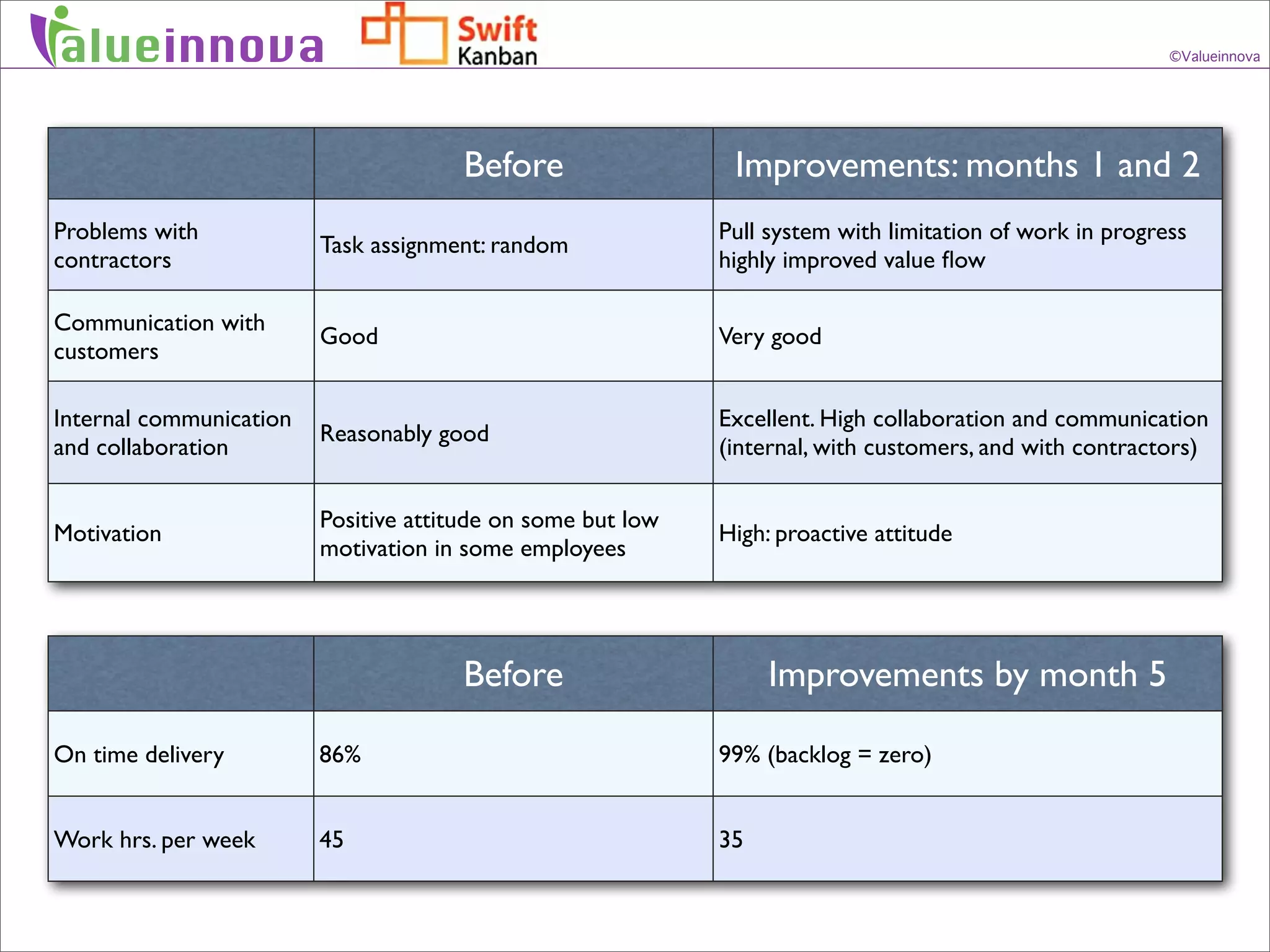 Valueinnova Swift Kanban ©Valueinnova

| | Before | Improvements: months 1 and 2 |
|---|---|---|
| Problems with contractors | Task assignment: random | Pull system with limitation of work in progress highly improved value flow |
| Communication with customers | Good | Very good |
| Internal communication and collaboration | Reasonably good | Excellent. High collaboration and communication (internal, with customers, and with contractors) |
| Motivation | Positive attitude on some but low motivation in some employees | High: proactive attitude |

| | Before | Improvements by month 5 |
|---|---|---|
| On time delivery | 86% | 99% (backlog = zero) |
| Work hrs. per week | 45 | 35 |